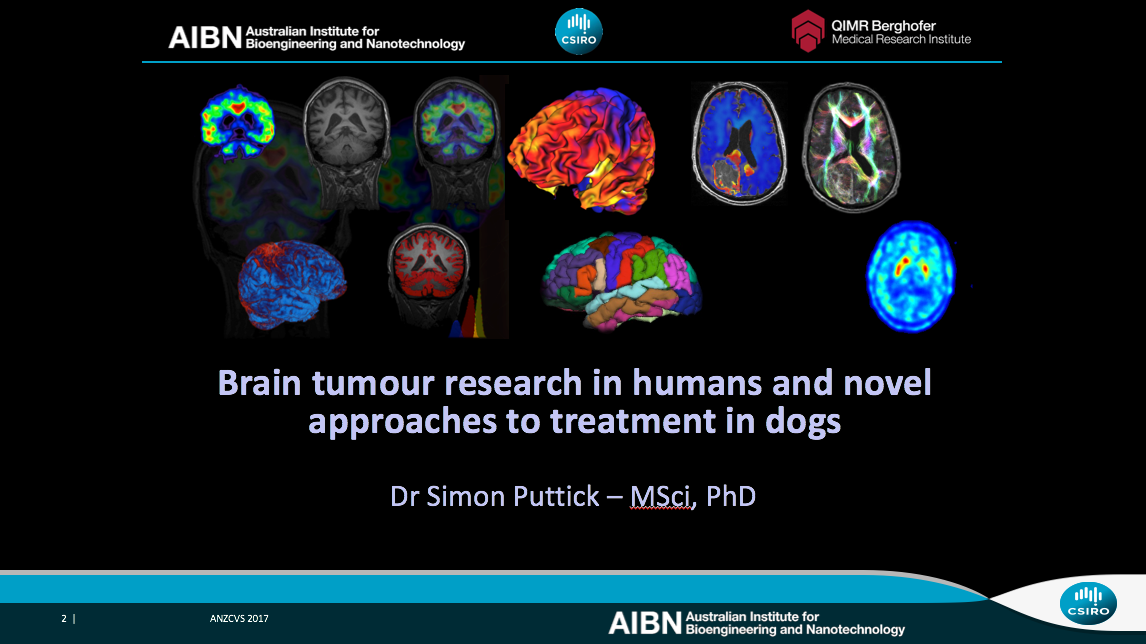 AIBN Australian Institute for Bioengineering and Nanotechnology

CSIRO

QIMR Berghofer Medical Research Institute

Brain tumour research in humans and novel approaches to treatment in dogs

Dr Simon Puttick – MSci, PhD

2 |

ANZCVS 2017

AIBN Australian Institute for Bioengineering and Nanotechnology

CSIRO